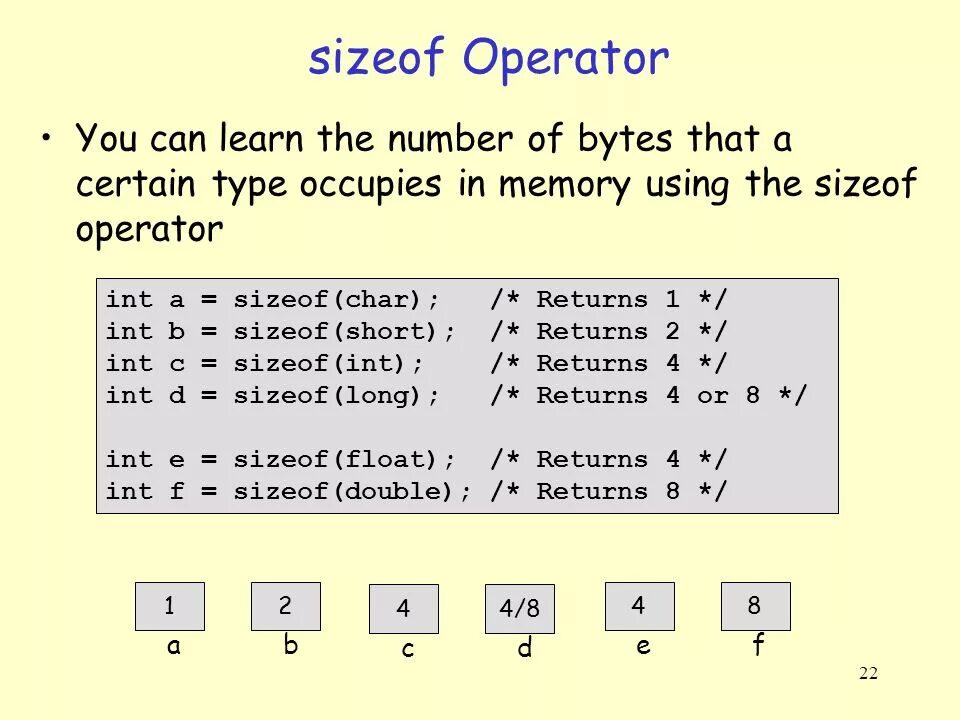 sizeof Operator

• You can learn the number of bytes that a certain type occupies in memory using the sizeof operator

int a = sizeof(char);   /* Returns 1 */
int b = sizeof(short);  /* Returns 2 */
int c = sizeof(int);    /* Returns 4 */
int d = sizeof(long);   /* Returns 4 or 8 */

int e = sizeof(float);  /* Returns 4 */
int f = sizeof(double); /* Returns 8 */

1
a

2
b

4
c

4/8
d

4
e

8
f

22